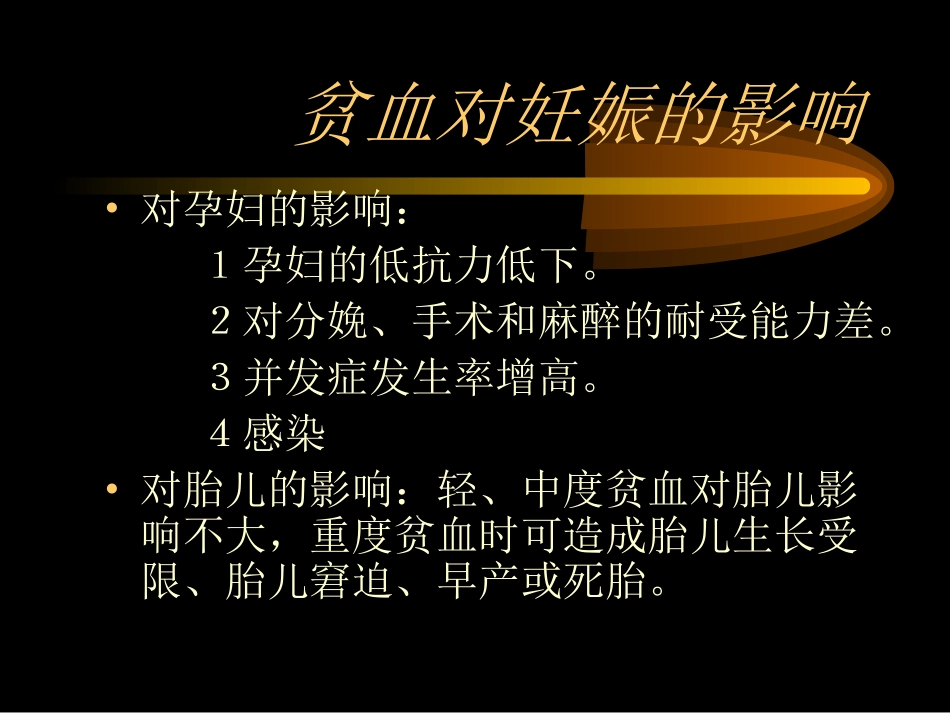 贫血对妊娠的影响

• 对孕妇的影响：

1 孕妇的低抗力低下。

2 对分娩、手术和麻醉的耐受能力差。

3 并发症发生率增高。

4 感染

• 对胎儿的影响：轻、中度贫血对胎儿影响不大，重度贫血时可造成胎儿生长受限、胎儿窘迫、早产或死胎。